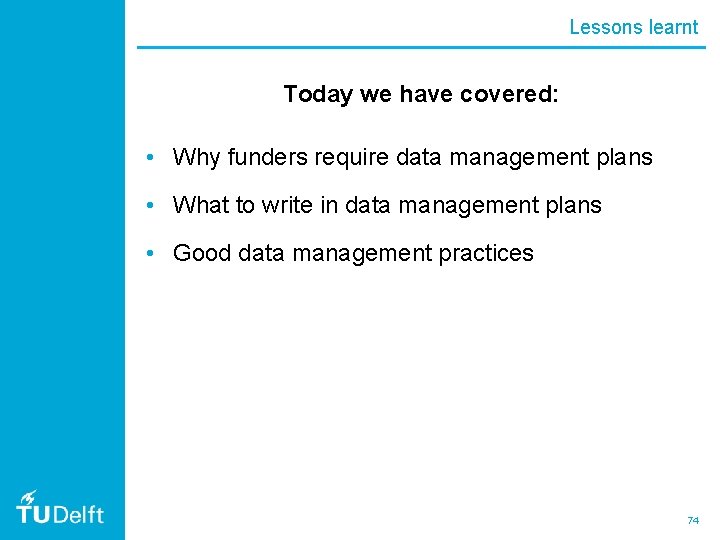 Lessons learnt

Today we have covered:

• Why funders require data management plans
• What to write in data management plans
• Good data management practices

TUDelft

74